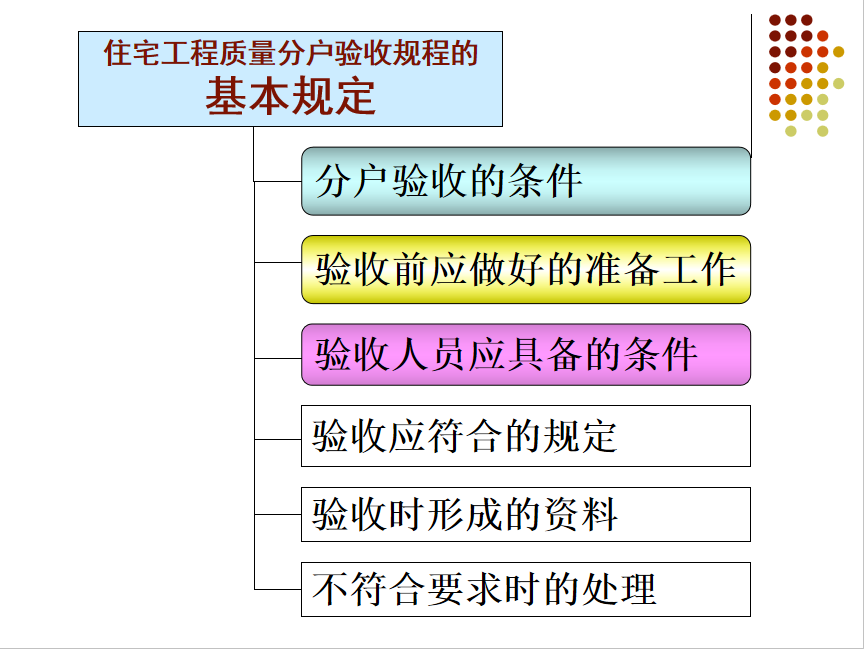 住宅工程质量分户验收规程的
基本规定

分户验收的条件

验收前应做好的准备工作

验收人员应具备的条件

验收应符合的规定

验收时形成的资料

不符合要求时的处理